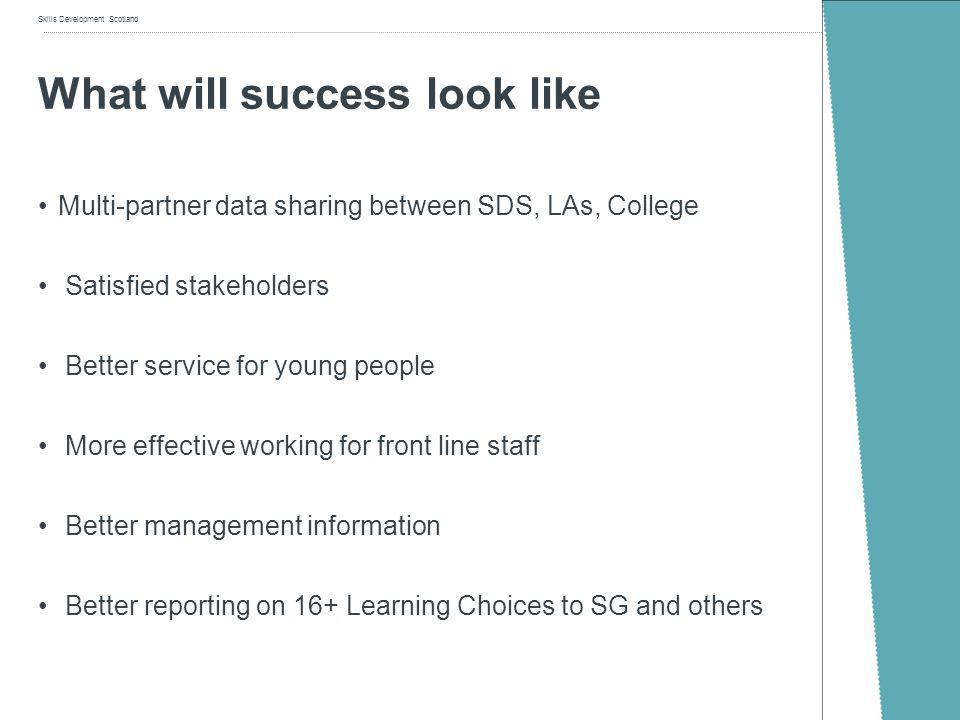 Skills Development Scotland

What will success look like

• Multi-partner data sharing between SDS, LAs, College

• Satisfied stakeholders

• Better service for young people

• More effective working for front line staff

• Better management information

• Better reporting on 16+ Learning Choices to SG and others